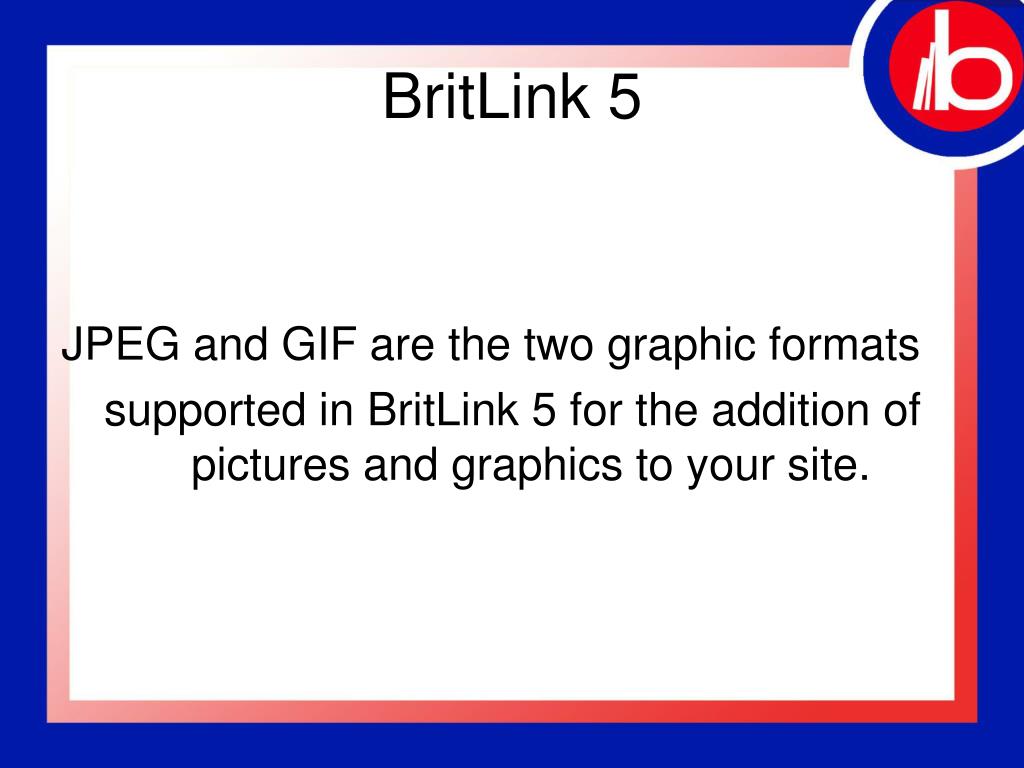 BritLink 5

JPEG and GIF are the two graphic formats supported in BritLink 5 for the addition of pictures and graphics to your site.